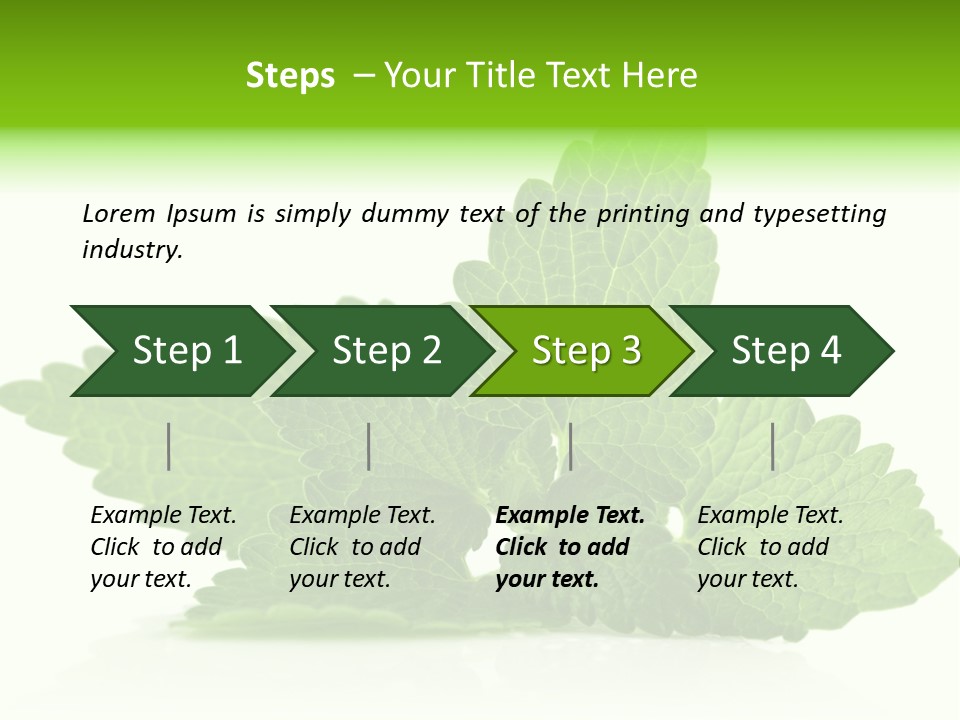 Steps – Your Title Text Here

Lorem Ipsum is simply dummy text of the printing and typesetting industry.

Step 1

Step 2

Step 3

Step 4

Example Text. Click to add your text.

Example Text. Click to add your text.

Example Text. Click to add your text.

Example Text. Click to add your text.